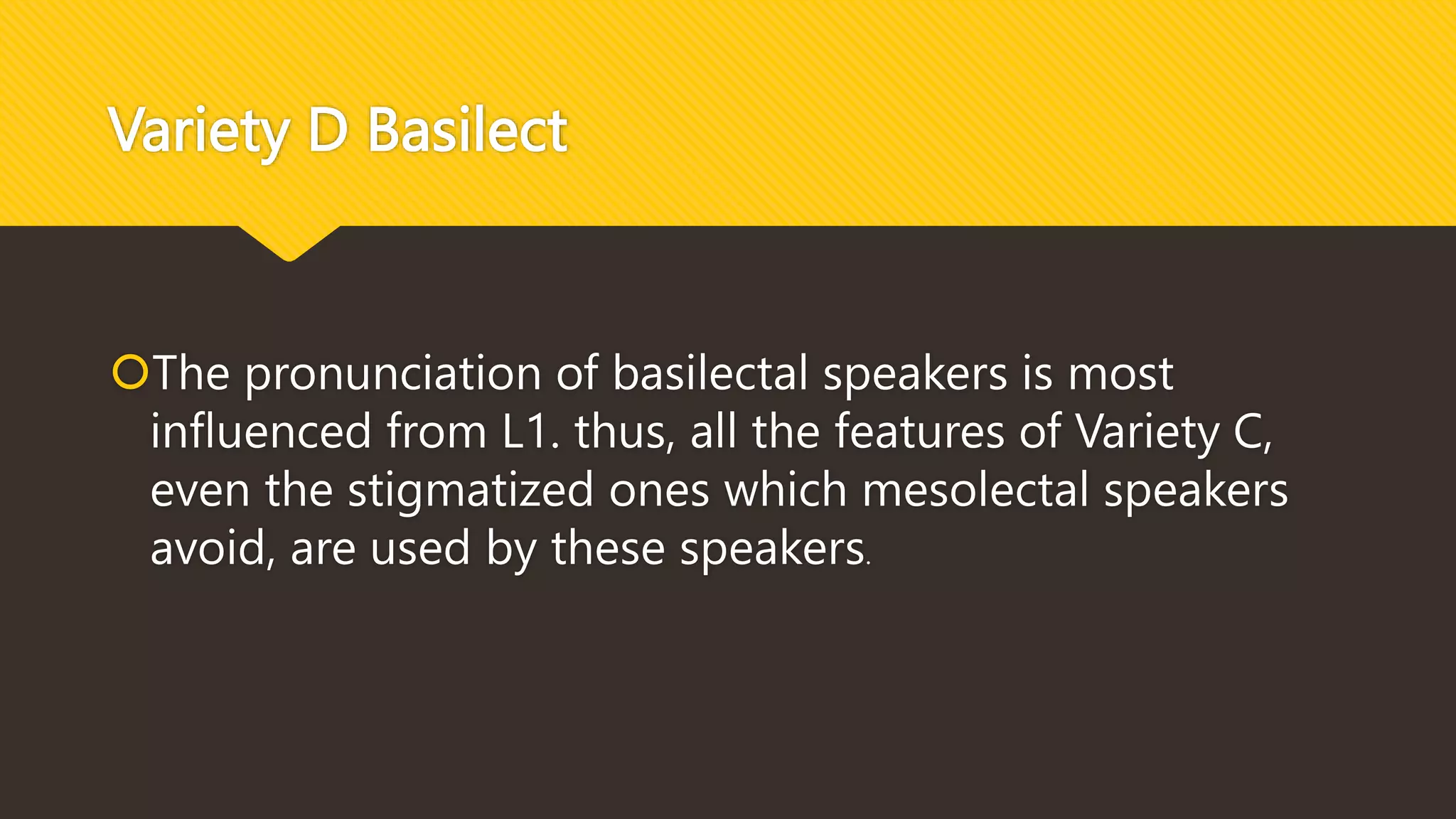 Variety D Basilect

The pronunciation of basilectal speakers is most influenced from L1. thus, all the features of Variety C, even the stigmatized ones which mesolectal speakers avoid, are used by these speakers.